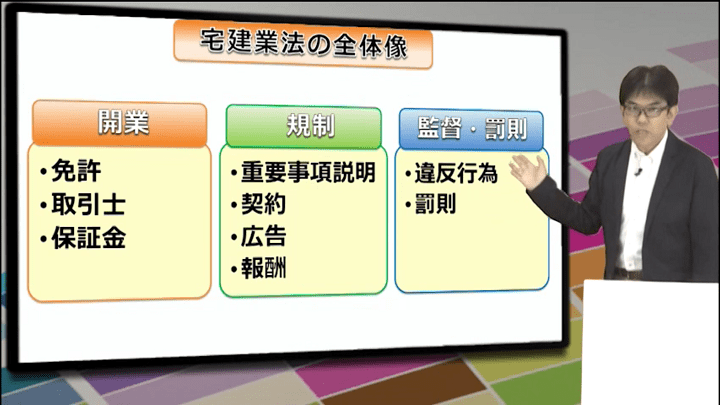 宅建業法の全体像

開業
・免許
・取引士
・保証金

規制
・重要事項説明
・契約
・広告
・報酬

監督・罰則
・違反行為
・罰則